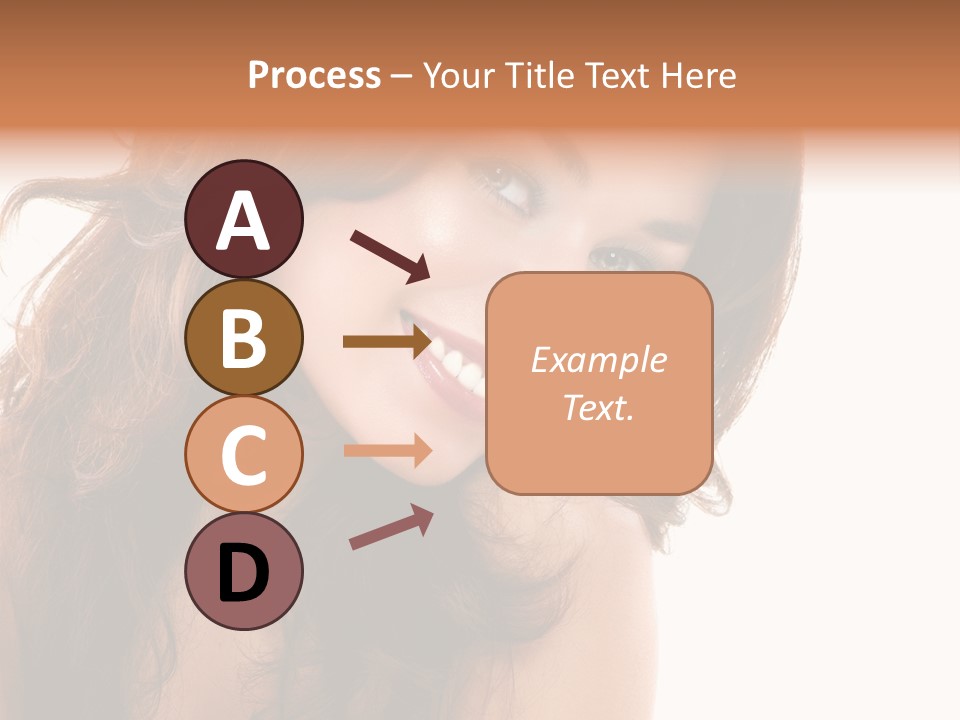 Process – Your Title Text Here

A

B

C

D

Example Text.